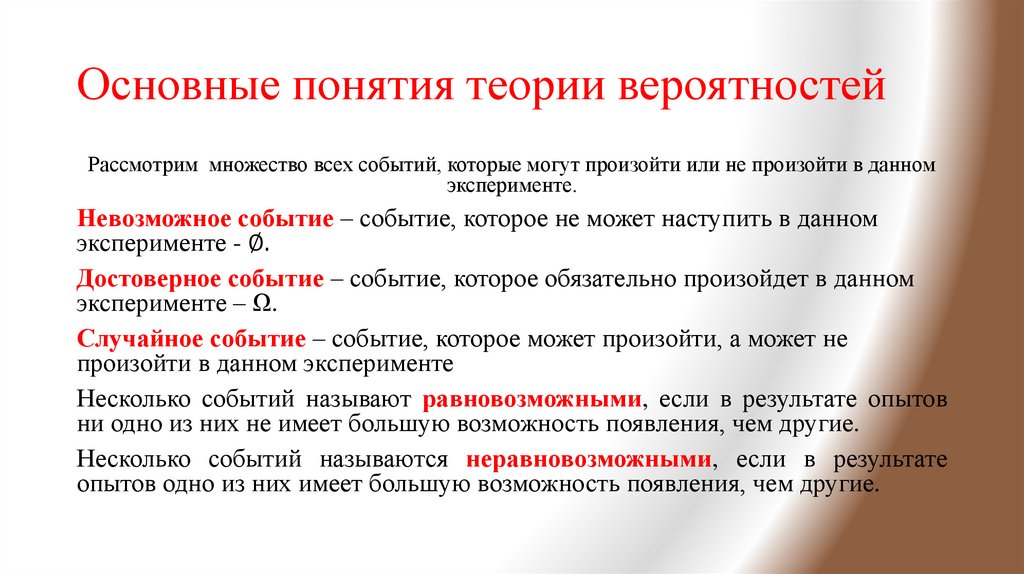 Основные понятия теории вероятностей

Рассмотрим множество всех событий, которые могут произойти или не произойти в данном эксперименте.

Невозможное событие – событие, которое не может наступить в данном эксперименте - $\emptyset$.

Достоверное событие – событие, которое обязательно произойдет в данном эксперименте – $\Omega$.

Случайное событие – событие, которое может произойти, а может не произойти в данном эксперименте

Несколько событий называют равновозможными, если в результате опытов ни одно из них не имеет большую возможность появления, чем другие.

Несколько событий называются неравновозможными, если в результате опытов одно из них имеет большую возможность появления, чем другие.